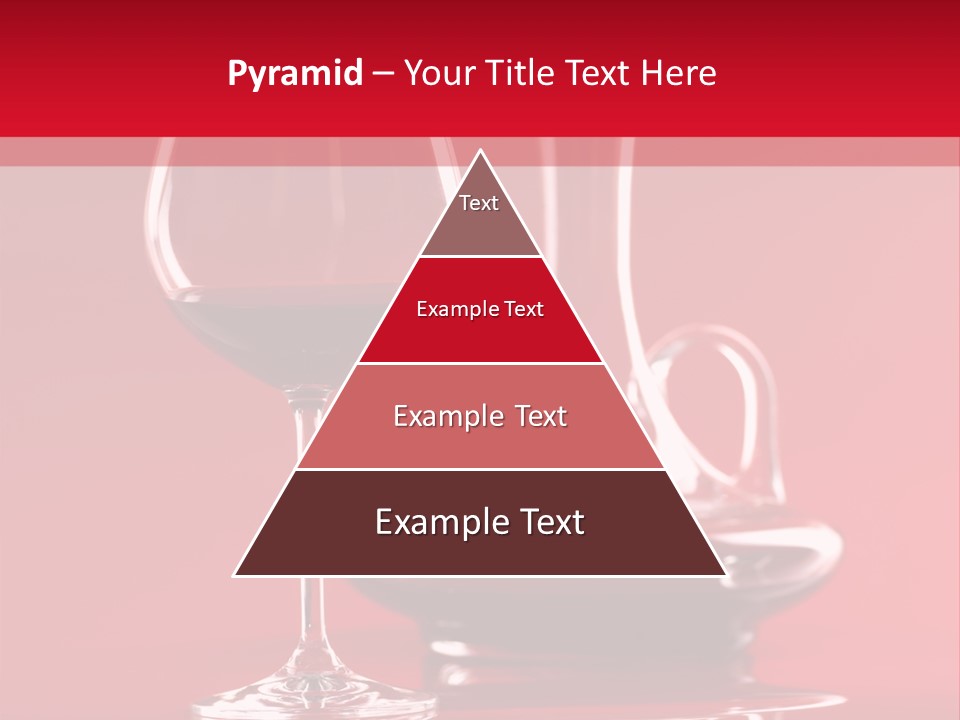 Pyramid – Your Title Text Here

Text

Example Text

Example Text

Example Text